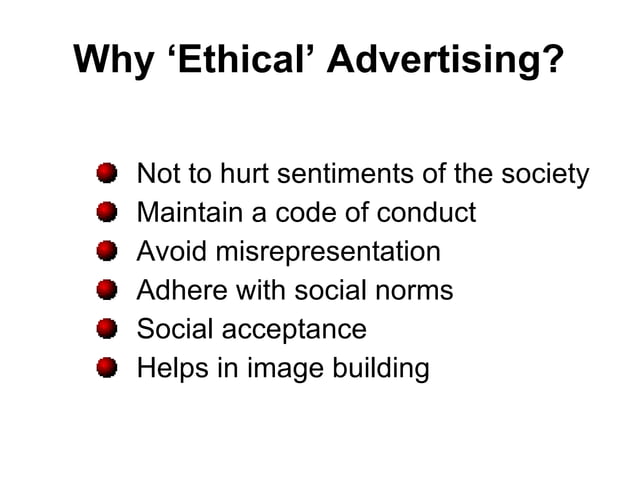 Why ‘Ethical’ Advertising?

- Not to hurt sentiments of the society
- Maintain a code of conduct
- Avoid misrepresentation
- Adhere with social norms
- Social acceptance
- Helps in image building